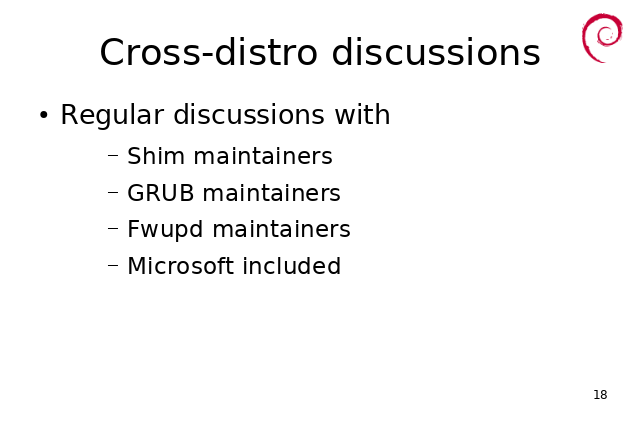 Cross-distro discussions

• Regular discussions with

– Shim maintainers

– GRUB maintainers

– Fwupd maintainers

– Microsoft included

18